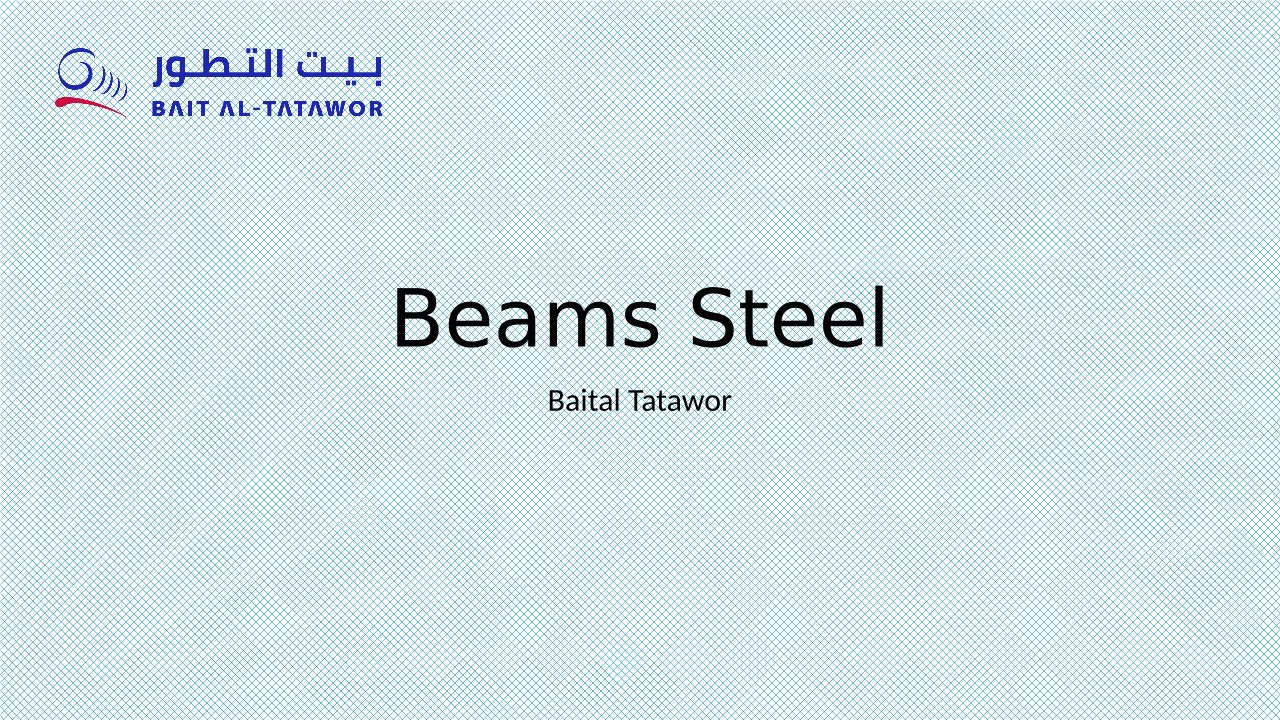 بيت التطور
BAIT AL-TATAWOR

Beams Steel

Baital Tatawor